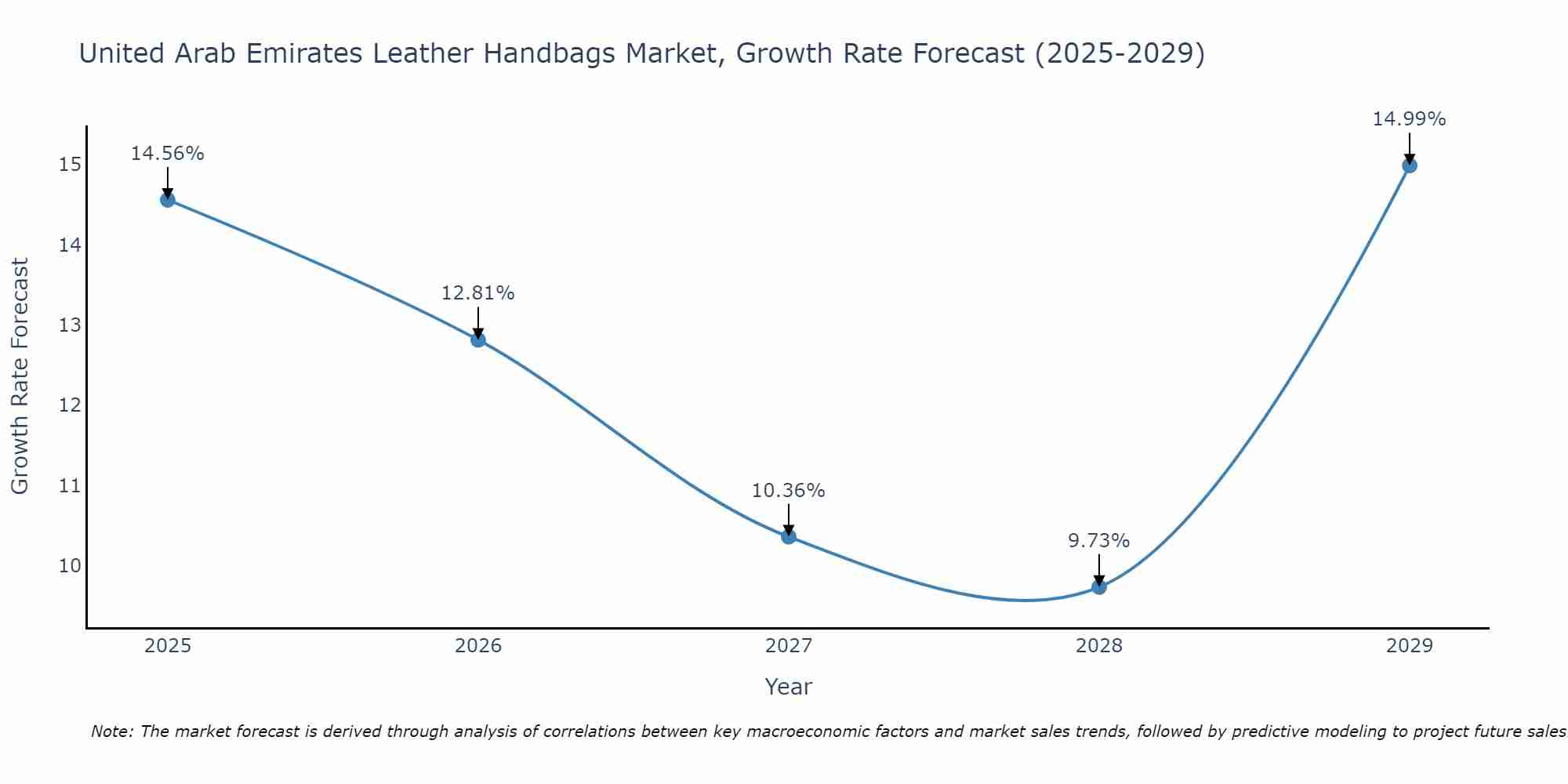 United Arab Emirates Leather Handbags Market, Growth Rate Forecast (2025-2029)

Growth Rate Forecast

15
14
13
12
11
10

14.56%
12.81%
10.36%
9.73%
14.99%

2025
2026
2027
2028
2029

Year

Note: The market forecast is derived through analysis of correlations between key macroeconomic factors and market sales trends, followed by predictive modeling to project future sales